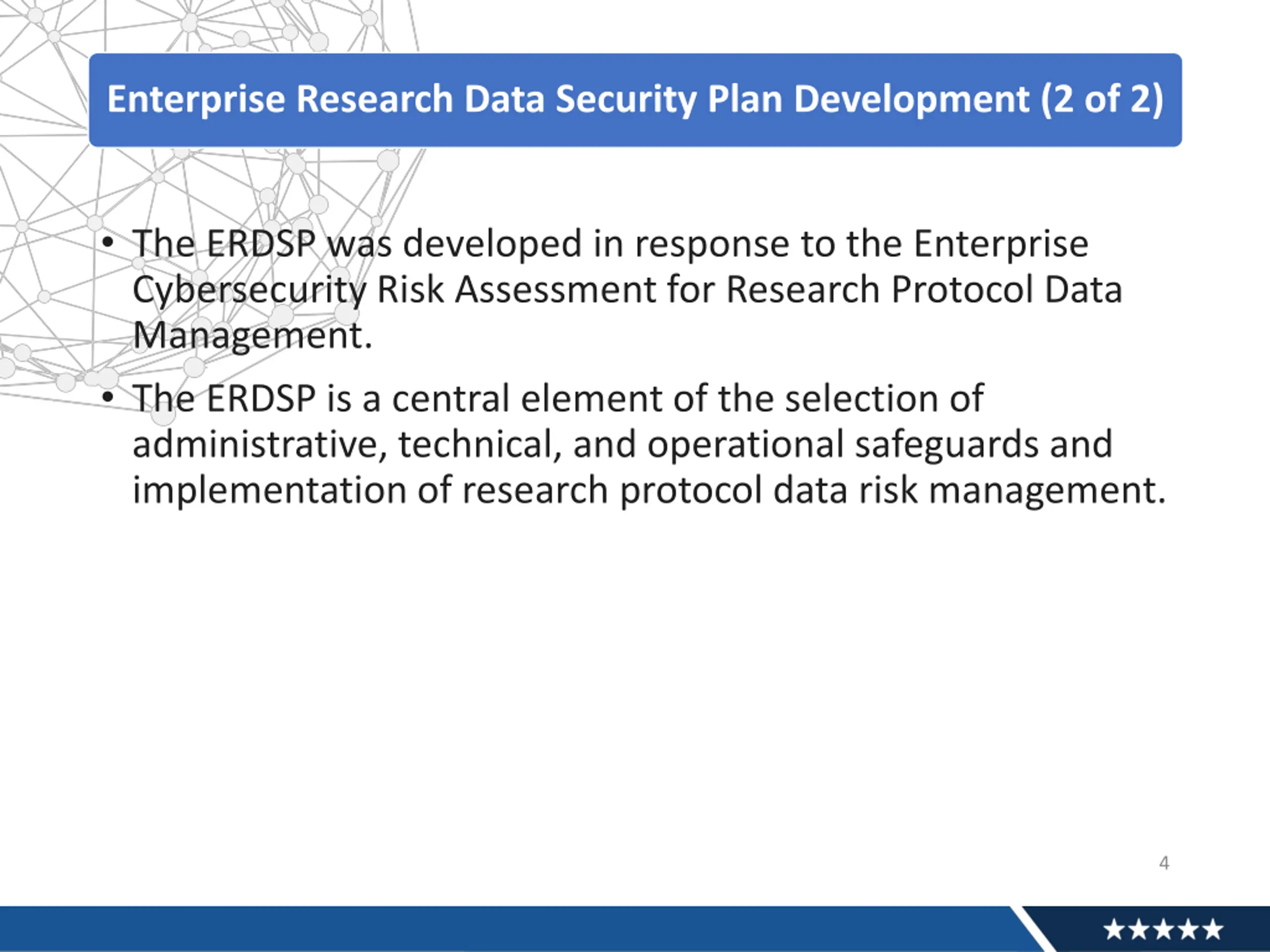 Enterprise Research Data Security Plan Development (2 of 2)

• The ERDSP was developed in response to the Enterprise Cybersecurity Risk Assessment for Research Protocol Data Management.

• The ERDSP is a central element of the selection of administrative, technical, and operational safeguards and implementation of research protocol data risk management.

4

★★★★★